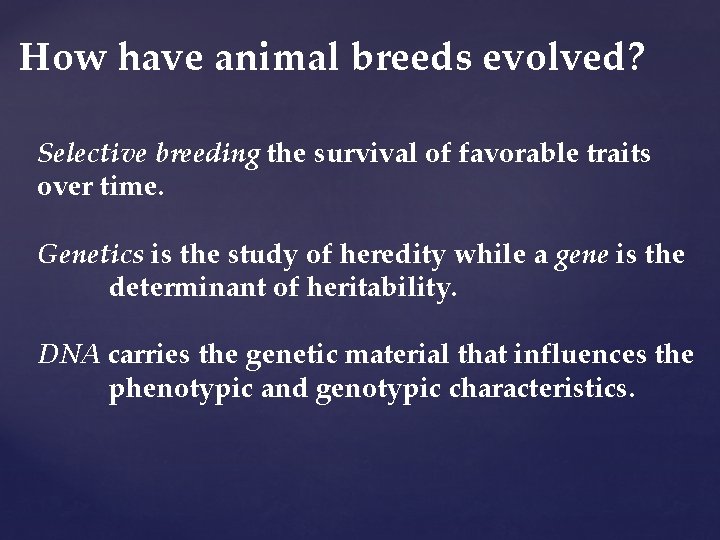 How have animal breeds evolved?

Selective breeding the survival of favorable traits over time.

Genetics is the study of heredity while a gene is the determinant of heritability.

DNA carries the genetic material that influences the phenotypic and genotypic characteristics.